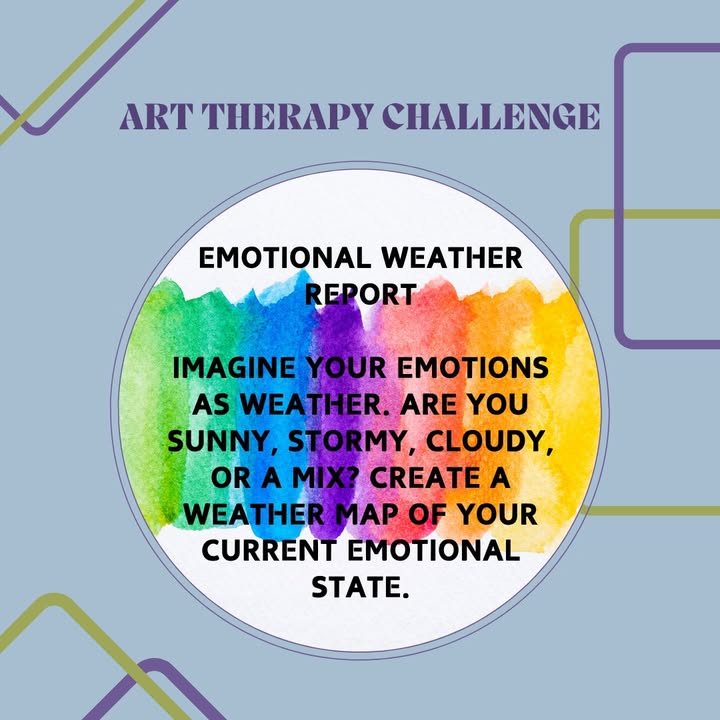 ART THERAPY CHALLENGE

EMOTIONAL WEATHER REPORT

IMAGINE YOUR EMOTIONS AS WEATHER. ARE YOU SUNNY, STORMY, CLOUDY, OR A MIX? CREATE A WEATHER MAP OF YOUR CURRENT EMOTIONAL STATE.